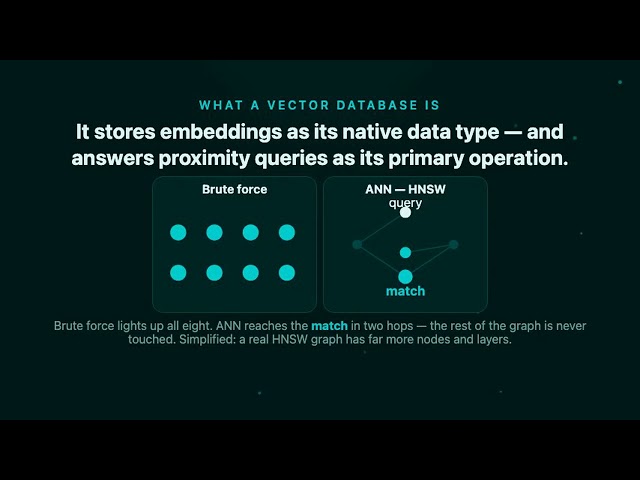 WHAT A VECTOR DATABASE IS

It stores embeddings as its native data type — and answers proximity queries as its primary operation.

Brute force

ANN — HNSW
query

match

Brute force lights up all eight. ANN reaches the match in two hops — the rest of the graph is never touched. Simplified: a real HNSW graph has far more nodes and layers.